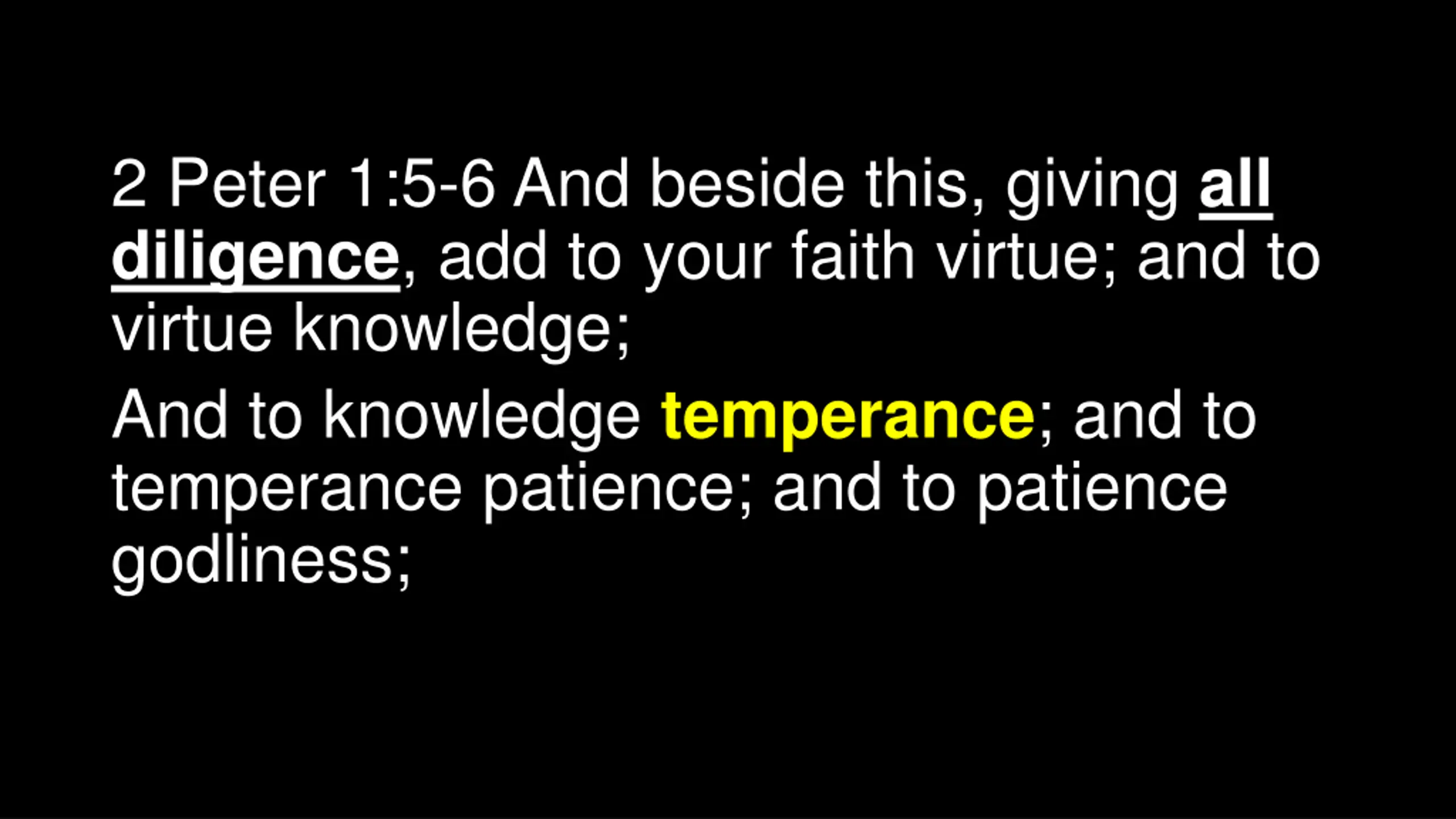 2 Peter 1:5-6 And beside this, giving all diligence, add to your faith virtue; and to virtue knowledge;

And to knowledge temperance; and to temperance patience; and to patience godliness;